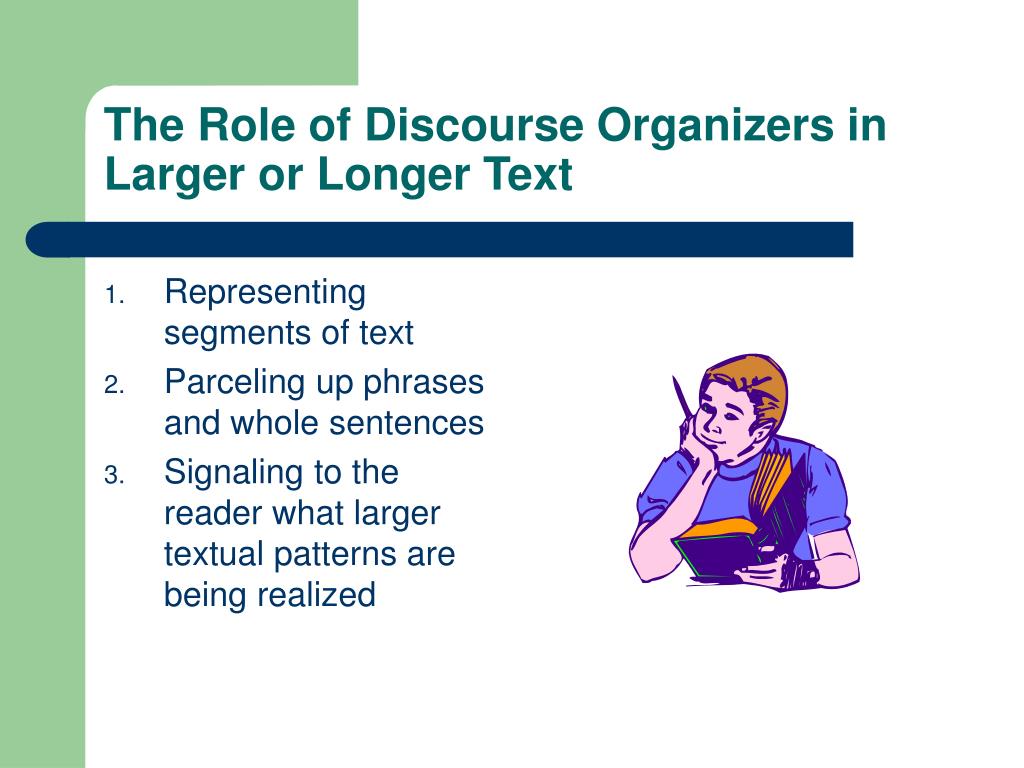 The Role of Discourse Organizers in Larger or Longer Text

1. Representing segments of text
2. Parceling up phrases and whole sentences
3. Signaling to the reader what larger textual patterns are being realized